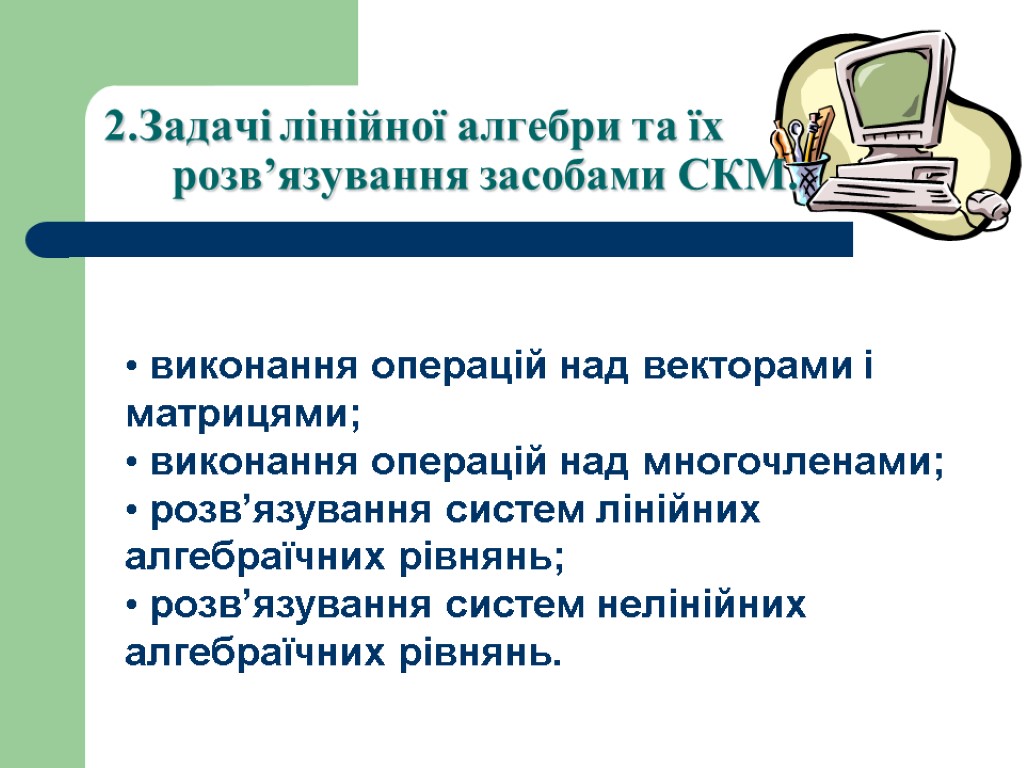 2.Задачі лінійної алгебри та їх розв’язування засобами СКМ.

• виконання операцій над векторами і матрицями;
• виконання операцій над многочленами;
• розв’язування систем лінійних алгебраїчних рівнянь;
• розв’язування систем нелінійних алгебраїчних рівнянь.